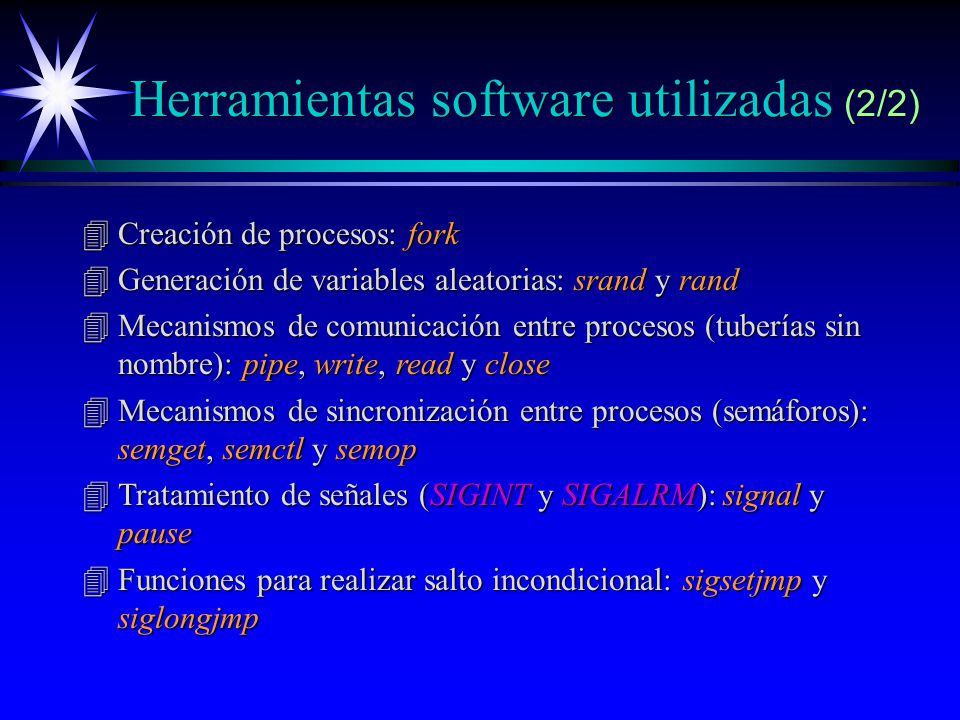 Herramientas software utilizadas (2/2)

Creación de procesos: fork

Generación de variables aleatorias: srand y rand

Mecanismos de comunicación entre procesos (tuberías sin nombre): pipe, write, read y close

Mecanismos de sincronización entre procesos (semáforos): semget, semctl y semop

Tratamiento de señales (SIGINT y SIGALRM): signal y pause

Funciones para realizar salto incondicional: sigsetjmp y siglongjmp